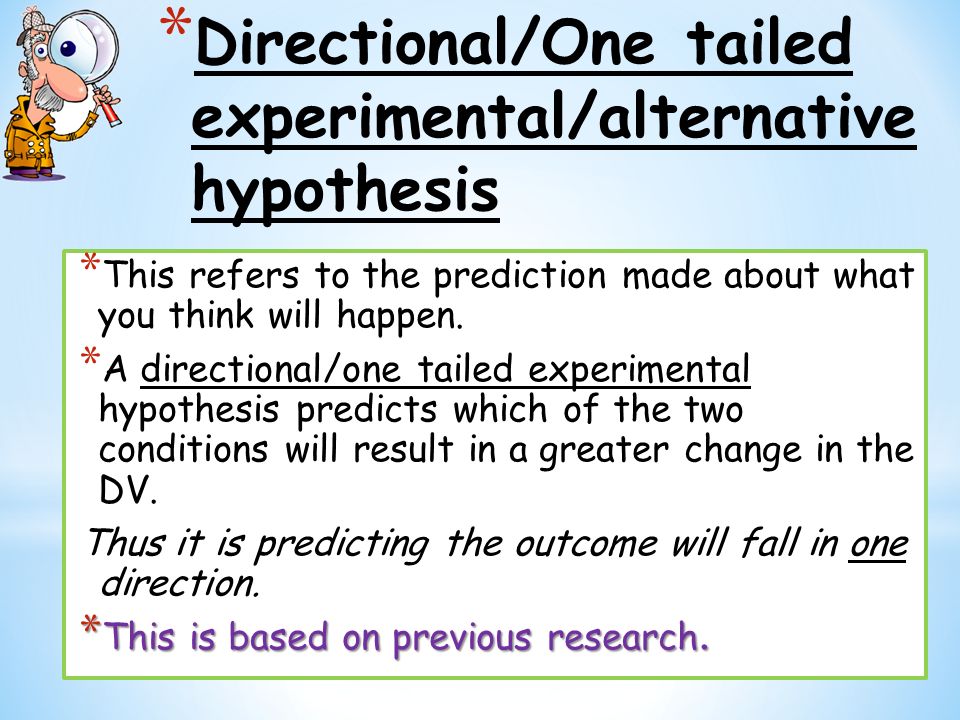 *Directional/One tailed experimental/alternative hypothesis

*This refers to the prediction made about what you think will happen.

*A directional/one tailed experimental hypothesis predicts which of the two conditions will result in a greater change in the DV.

Thus it is predicting the outcome will fall in one direction.

*This is based on previous research.